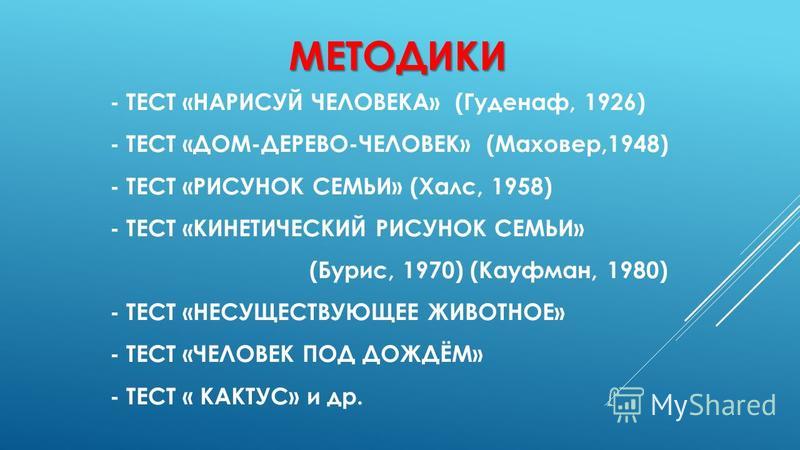 МЕТОДИКИ

- ТЕСТ «НАРИСУЙ ЧЕЛОВЕКА» (Гуденаф, 1926)

- ТЕСТ «ДОМ-ДЕРЕВО-ЧЕЛОВЕК» (Маховер,1948)

- ТЕСТ «РИСУНОК СЕМЬИ» (Халс, 1958)

- ТЕСТ «КИНЕТИЧЕСКИЙ РИСУНОК СЕМЬИ» (Бурис, 1970) (Кауфман, 1980)

- ТЕСТ «НЕСУЩЕСТВУЮЩЕЕ ЖИВОТНОЕ»

- ТЕСТ «ЧЕЛОВЕК ПОД ДОЖДЁМ»

- ТЕСТ « КАКТУС» и др.

MyShared